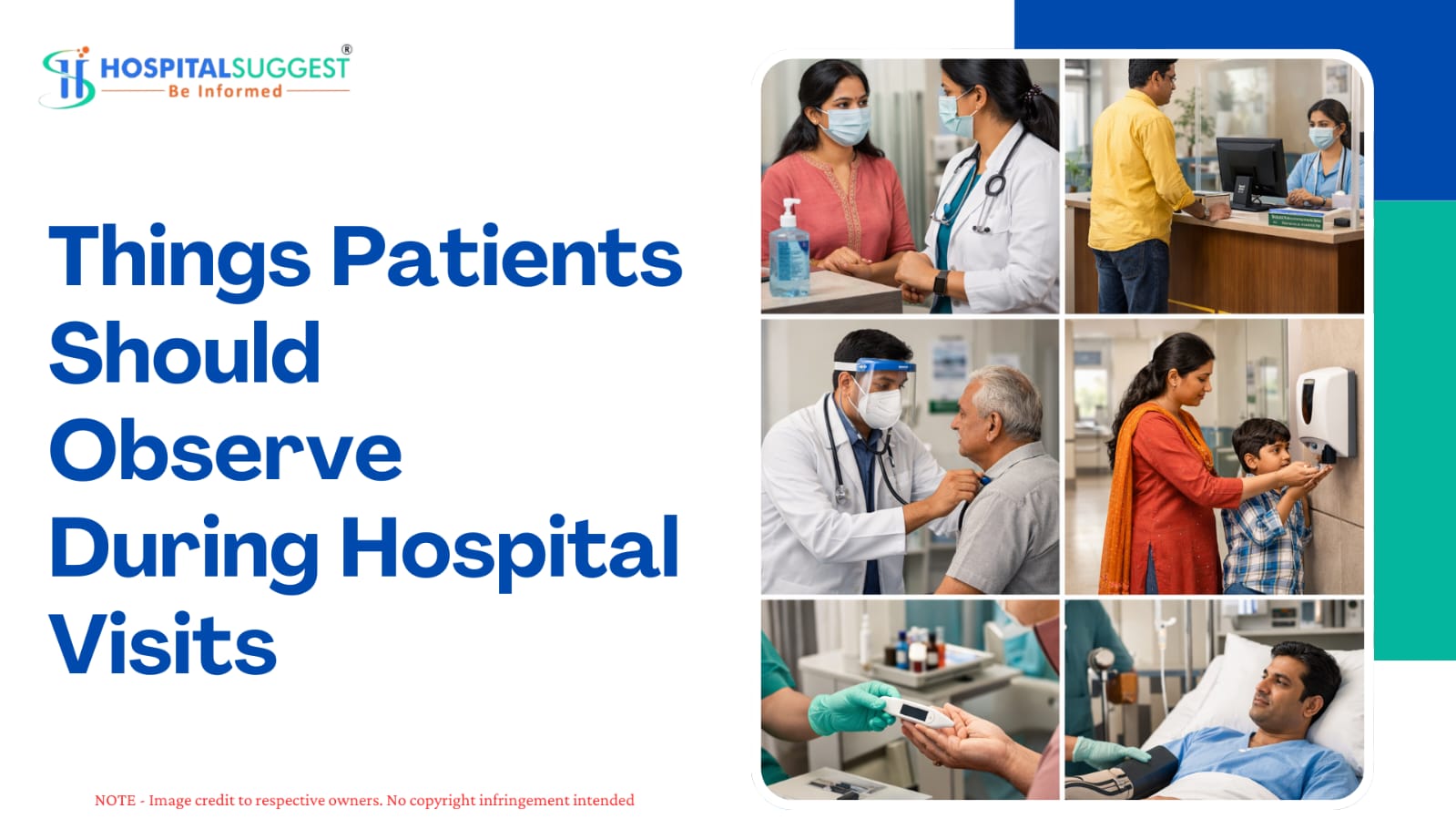 HOSPITALSUGGEST®
Be Informed

Things Patients Should Observe During Hospital Visits

NOTE - Image credit to respective owners. No copyright infringement intended